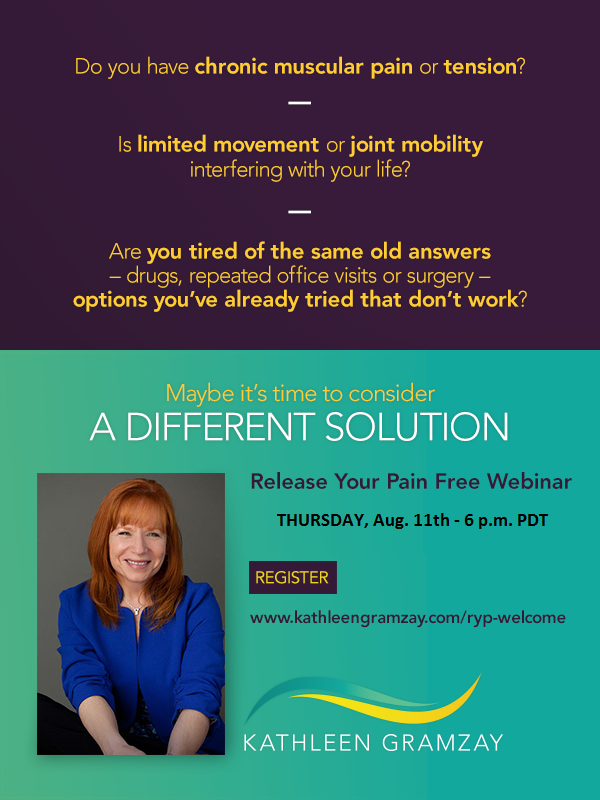 Do you have chronic muscular pain or tension?

—

Is limited movement or joint mobility interfering with your life?

—

Are you tired of the same old answers – drugs, repeated office visits or surgery – options you've already tried that don't work?

Maybe it's time to consider
A DIFFERENT SOLUTION

Release Your Pain Free Webinar

THURSDAY, Aug. 11th - 6 p.m. PDT

REGISTER

www.kathleengramzay.com/ryp-welcome

KATHLEEN GRAMZAY